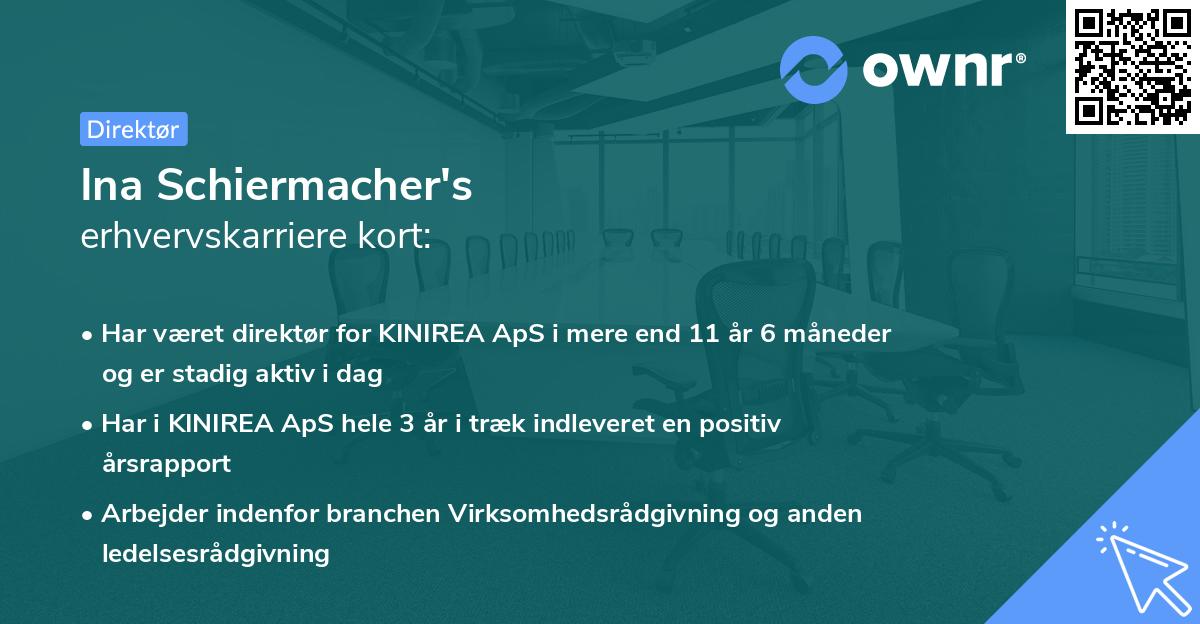 ownr®

Direktør

Ina Schiermacher's
erhvervskarriere kort:

• Har været direktør for KINIREA ApS i mere end 11 år 6 måneder og er stadig aktiv i dag
• Har i KINIREA ApS hele 3 år i træk indleveret en positiv årsrapport
• Arbejder indenfor branchen Virksomhedsrådgivning og anden ledelsesrådgivning